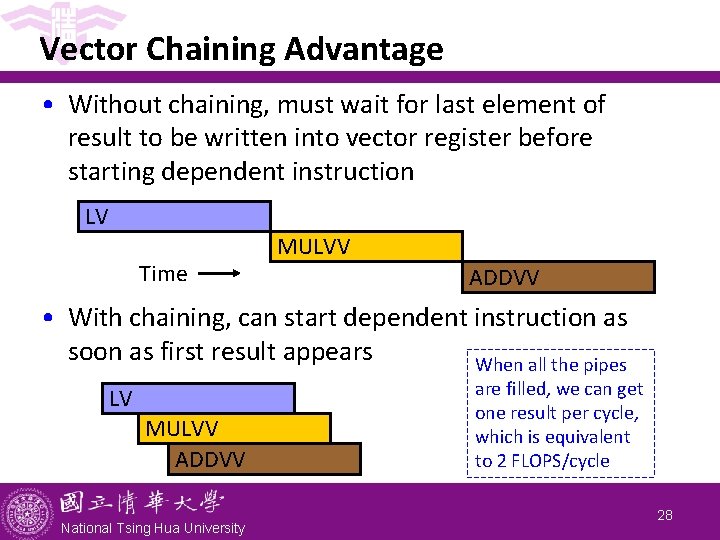 Vector Chaining Advantage

• Without chaining, must wait for last element of result to be written into vector register before starting dependent instruction

LV

MULVV

Time

ADDVV

• With chaining, can start dependent instruction as soon as first result appears

LV

MULVV

ADDVV

When all the pipes are filled, we can get one result per cycle, which is equivalent to 2 FLOPS/cycle

國立清華大學
National Tsing Hua University

28